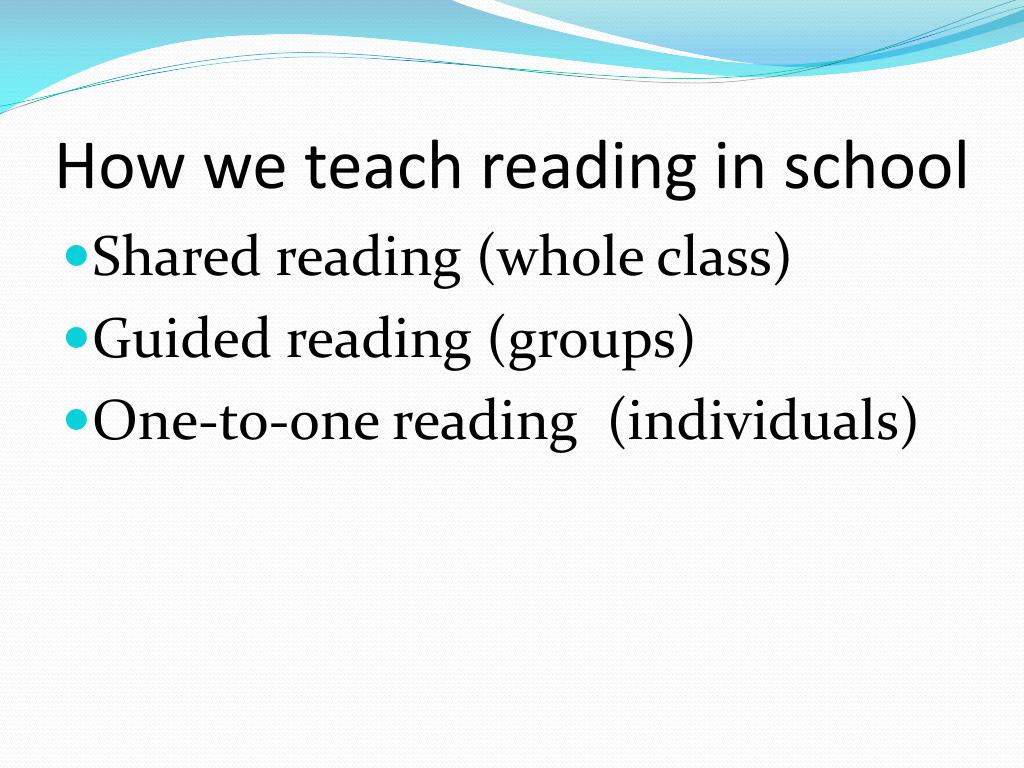 How we teach reading in school

- Shared reading (whole class)
- Guided reading (groups)
- One-to-one reading (individuals)